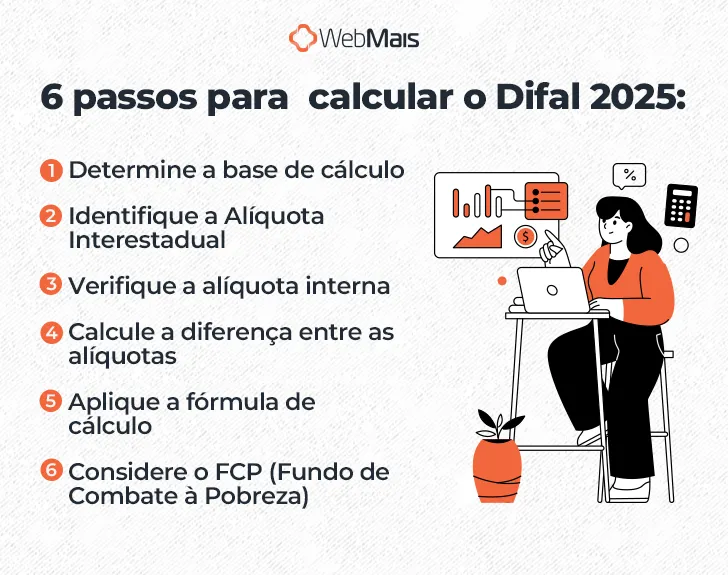 WebMais

6 passos para calcular o Difal 2025:

1 Determine a base de cálculo

2 Identifique a Alíquota Interestadual

3 Verifique a alíquota interna

4 Calcule a diferença entre as alíquotas

5 Aplique a fórmula de cálculo

6 Considere o FCP (Fundo de Combate à Pobreza)

%

$